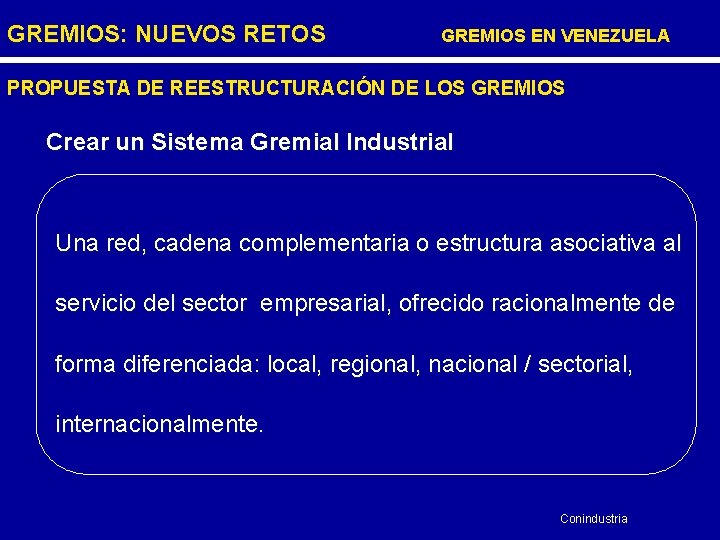 GREMIOS: NUEVOS RETOS

GREMIOS EN VENEZUELA

PROPUESTA DE REESTRUCTURACIÓN DE LOS GREMIOS

Crear un Sistema Gremial Industrial

Una red, cadena complementaria o estructura asociativa al servicio del sector empresarial, ofrecido racionalmente de forma diferenciada: local, regional, nacional / sectorial, internacionalmente.

Conindustria